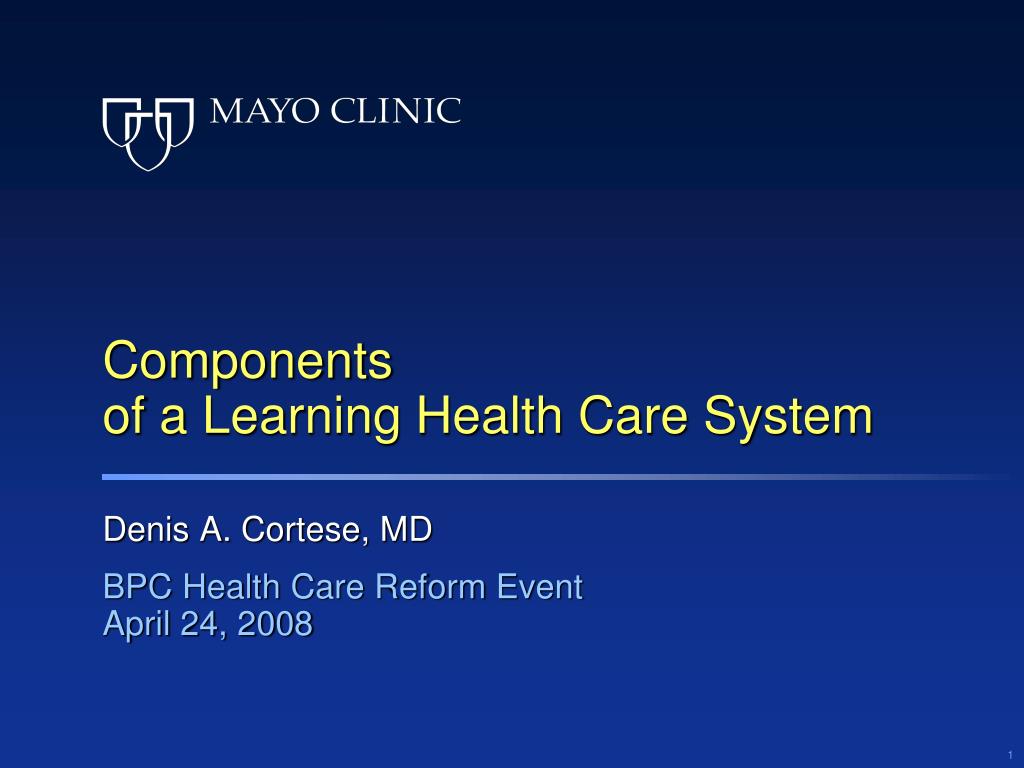 MAYO CLINIC

Components
of a Learning Health Care System

Denis A. Cortese, MD

BPC Health Care Reform Event
April 24, 2008

1